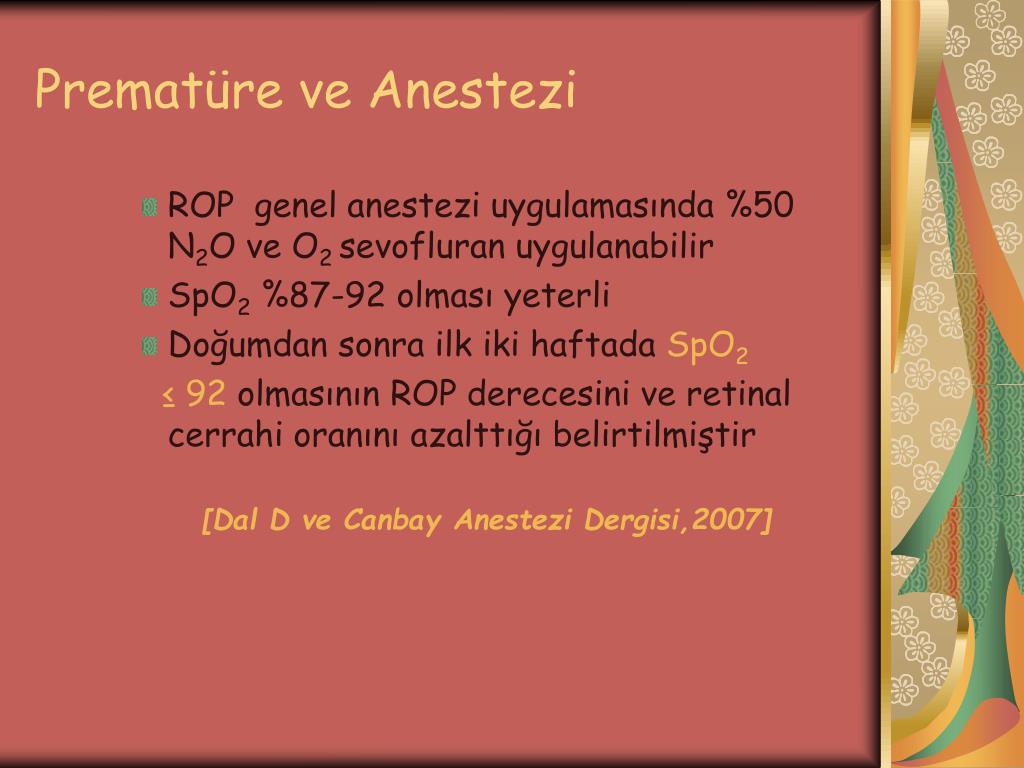 Prematüre ve Anestezi

ROP genel anestezi uygulamasında %50 $N_2O$ ve $O_2$ sevofluran uygulanabilir

$SpO_2$ %87-92 olması yeterli

Doğumdan sonra ilk iki haftada $SpO_2$ $\leq$ 92 olmasının ROP derecesini ve retinal cerrahi oranını azalttığı belirtilmiştir

[Dal D ve Canbay Anestezi Dergisi,2007]